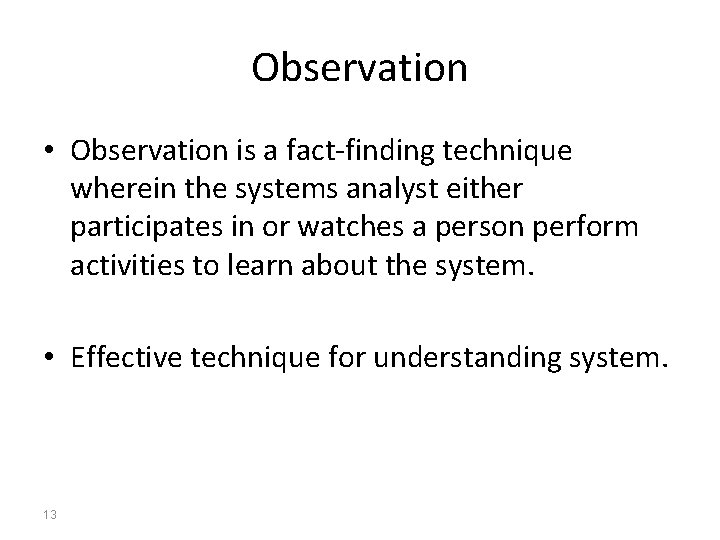 Observation

• Observation is a fact-finding technique wherein the systems analyst either participates in or watches a person perform activities to learn about the system.

• Effective technique for understanding system.

13